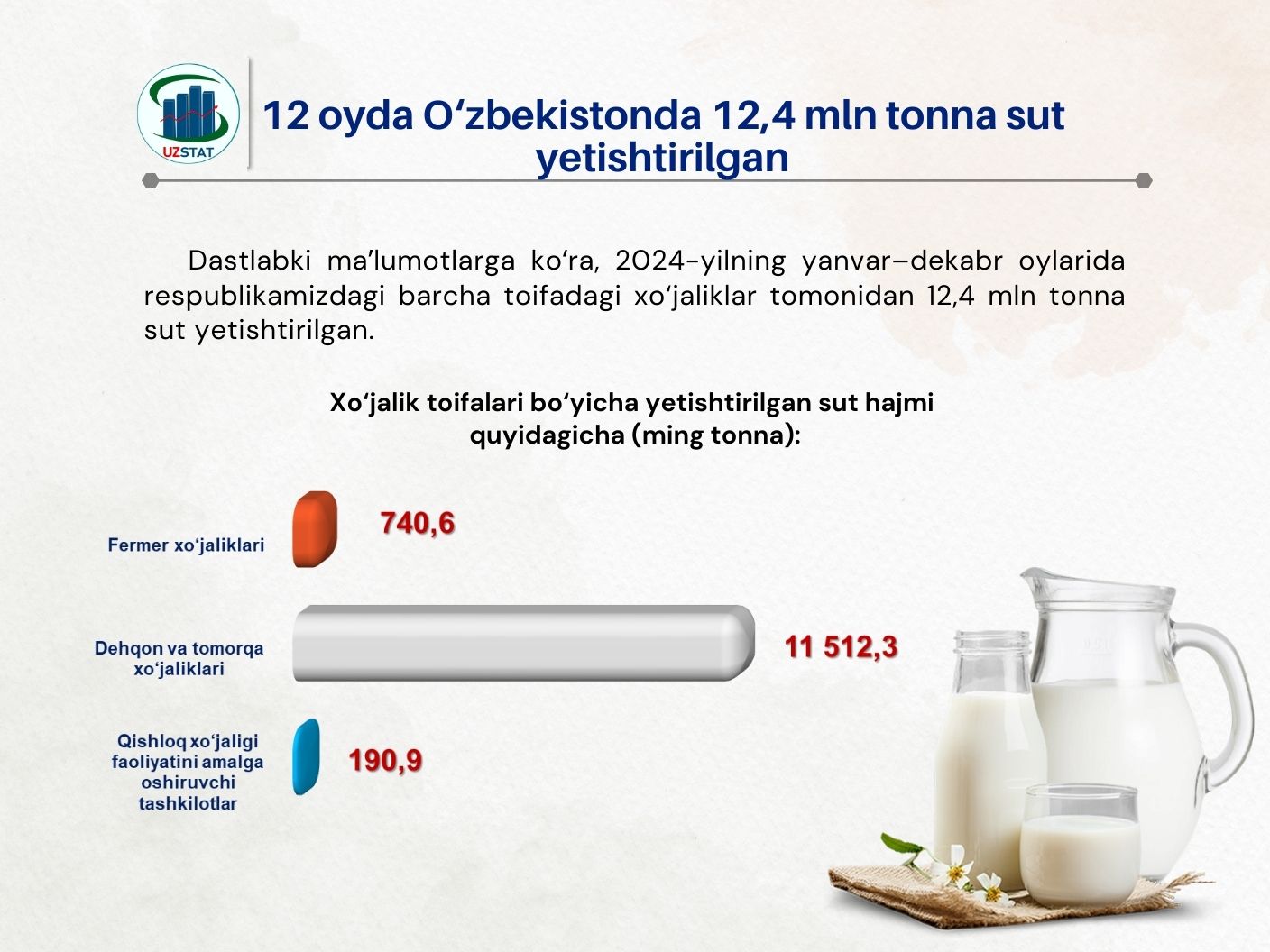 UZSTAT

12 oyda O‘zbekistonda 12,4 mln tonna sut yetishtirilgan

Dastlabki ma’lumotlarga ko‘ra, 2024-yilning yanvar–dekabr oylarida respublikamizdagi barcha toifadagi xo‘jaliklar tomonidan 12,4 mln tonna sut yetishtirilgan.

Xo‘jalik toifalari bo‘yicha yetishtirilgan sut hajmi quyidagicha (ming tonna):

Fermer xo‘jaliklari
740,6

Dehqon va tomorqa xo‘jaliklari
11 512,3

Qishloq xo‘jaligi faoliyatini amalga oshiruvchi tashkilotlar
190,9